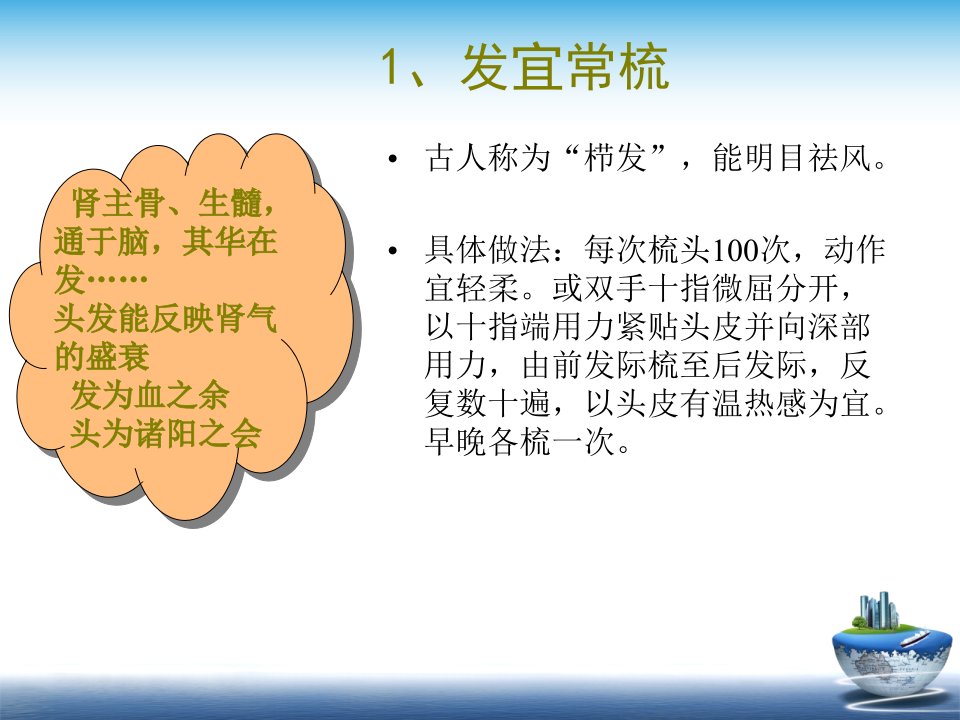 1、发宜常梳

肾主骨、生髓，通于脑，其华在发……
头发能反映肾气的盛衰
发为血之余
头为诸阳之会

• 古人称为“栉发”，能明目祛风。

• 具体做法：每次梳头100次，动作宜轻柔。或双手十指微屈分开，以十指端用力紧贴头皮并向深部用力，由前发际梳至后发际，反复数十遍，以头皮有温热感为宜。早晚各梳一次。